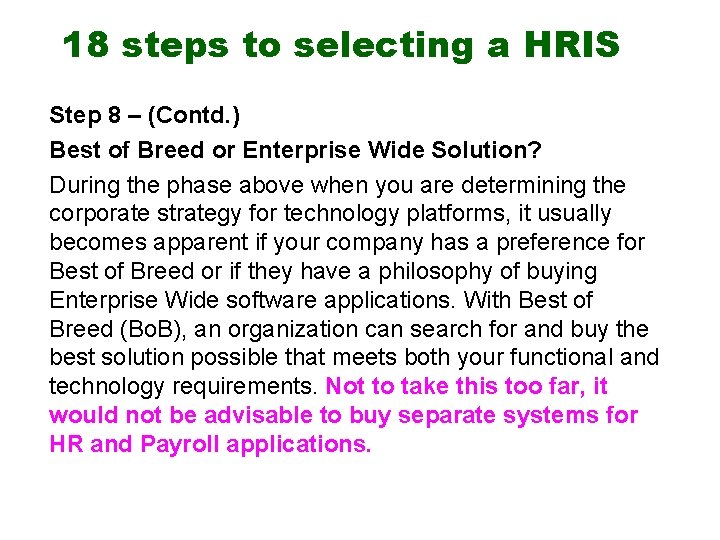 18 steps to selecting a HRIS

Step 8 – (Contd.)

Best of Breed or Enterprise Wide Solution?

During the phase above when you are determining the corporate strategy for technology platforms, it usually becomes apparent if your company has a preference for Best of Breed or if they have a philosophy of buying Enterprise Wide software applications. With Best of Breed (BoB), an organization can search for and buy the best solution possible that meets both your functional and technology requirements. Not to take this too far, it would not be advisable to buy separate systems for HR and Payroll applications.